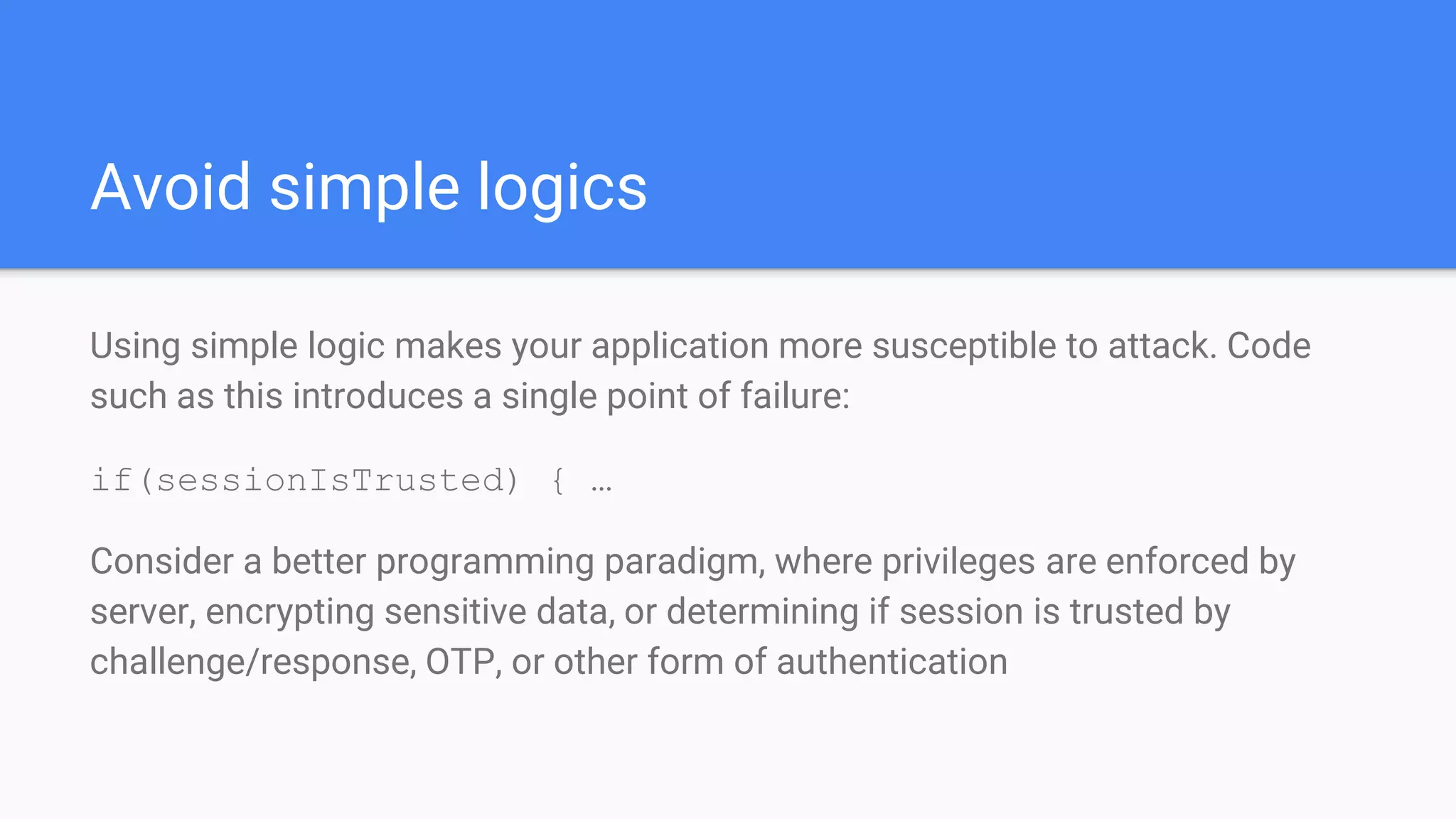 Avoid simple logics

Using simple logic makes your application more susceptible to attack. Code such as this introduces a single point of failure:

if(sessionIsTrusted) { …

Consider a better programming paradigm, where privileges are enforced by server, encrypting sensitive data, or determining if session is trusted by challenge/response, OTP, or other form of authentication